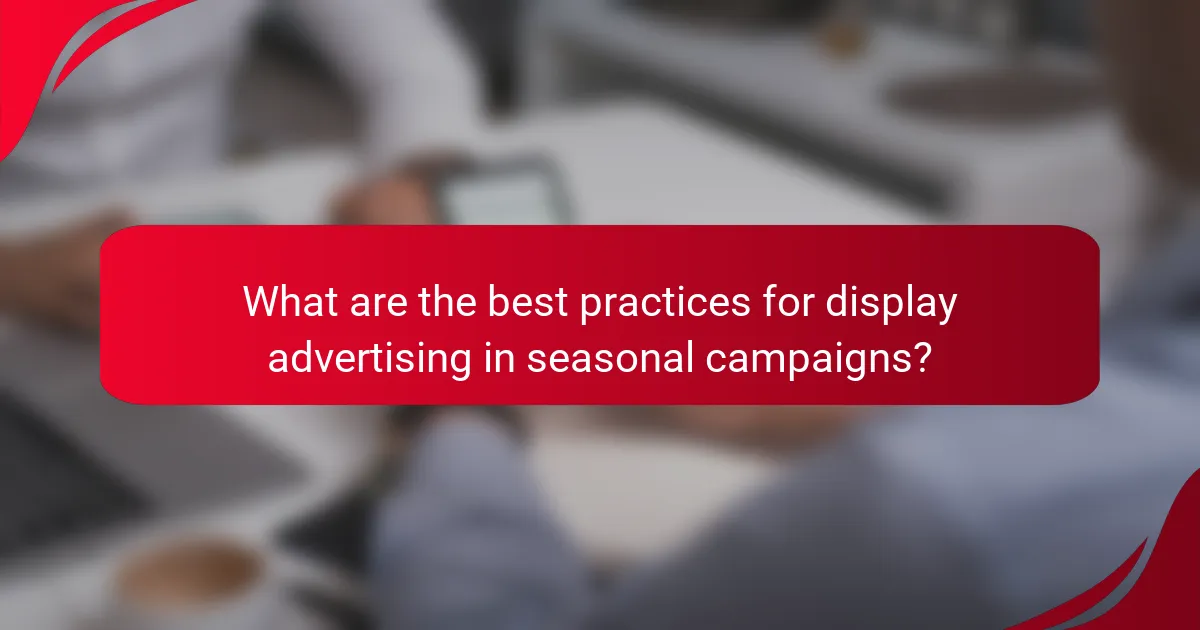 What are the best practices for display advertising in seasonal campaigns?